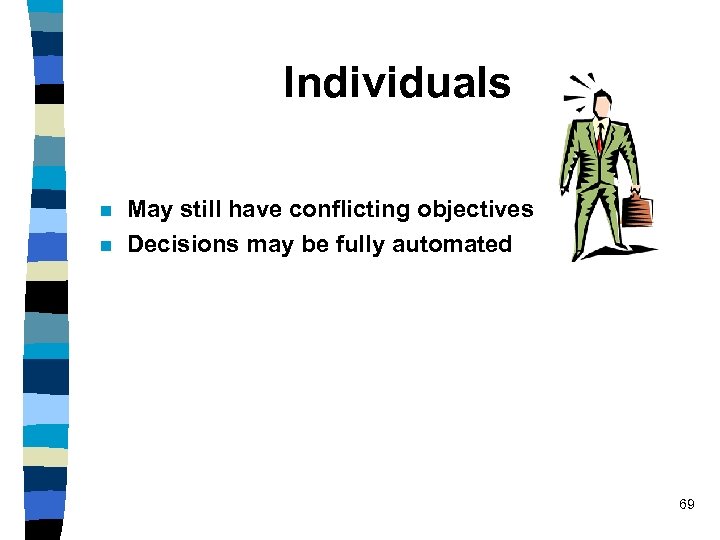 Individuals

- May still have conflicting objectives
- Decisions may be fully automated

69